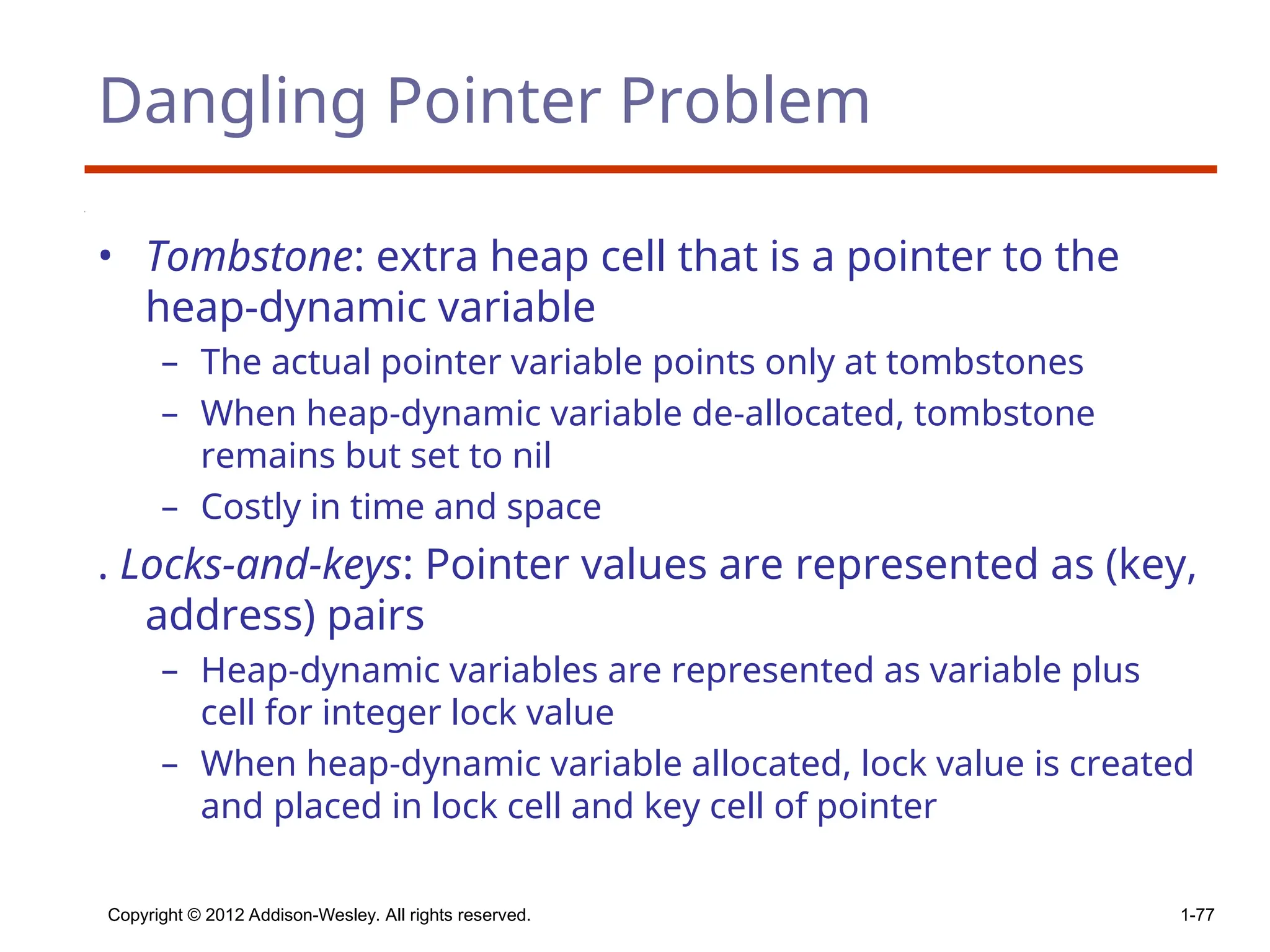 Dangling Pointer Problem

• Tombstone: extra heap cell that is a pointer to the heap-dynamic variable

– The actual pointer variable points only at tombstones

– When heap-dynamic variable de-allocated, tombstone remains but set to nil

– Costly in time and space

. Locks-and-keys: Pointer values are represented as (key, address) pairs

– Heap-dynamic variables are represented as variable plus cell for integer lock value

– When heap-dynamic variable allocated, lock value is created and placed in lock cell and key cell of pointer

Copyright © 2012 Addison-Wesley. All rights reserved.

1-77